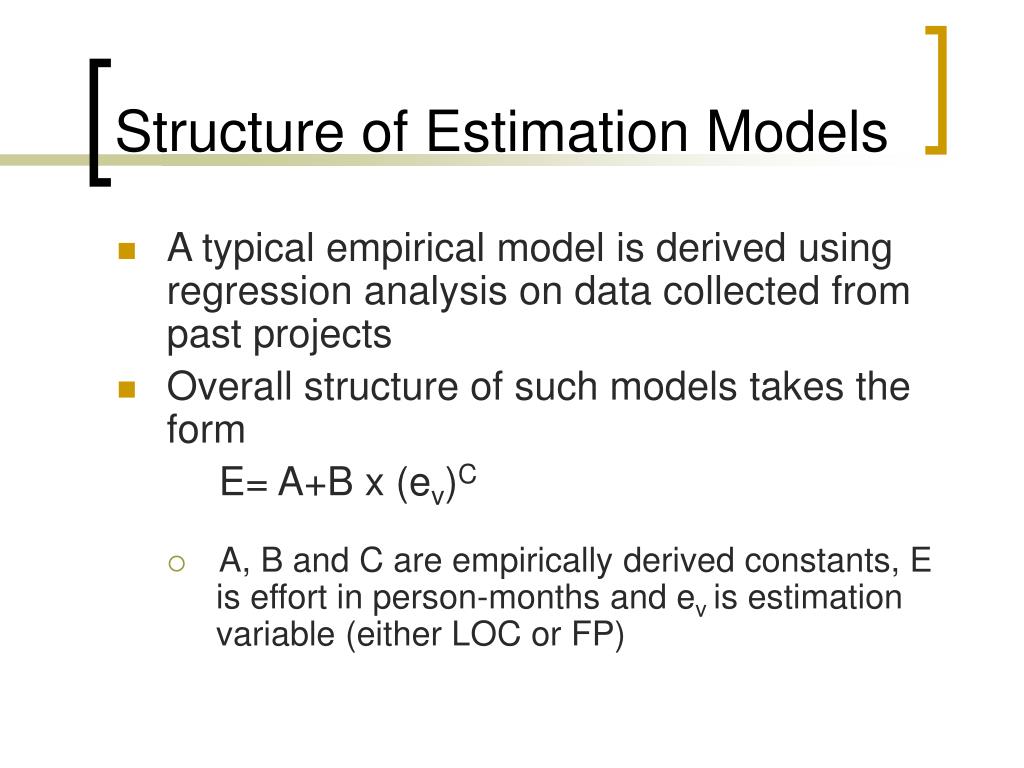 Structure of Estimation Models

A typical empirical model is derived using regression analysis on data collected from past projects

Overall structure of such models takes the form

$E= A+B \times (e_v)^C$

A, B and C are empirically derived constants, E is effort in person-months and $e_v$ is estimation variable (either LOC or FP)